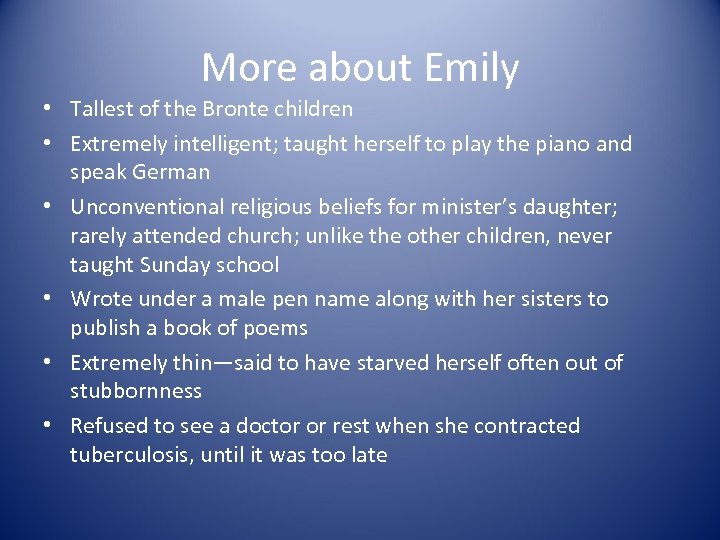 More about Emily

• Tallest of the Bronte children
• Extremely intelligent; taught herself to play the piano and speak German
• Unconventional religious beliefs for minister's daughter; rarely attended church; unlike the other children, never taught Sunday school
• Wrote under a male pen name along with her sisters to publish a book of poems
• Extremely thin—said to have starved herself often out of stubbornness
• Refused to see a doctor or rest when she contracted tuberculosis, until it was too late